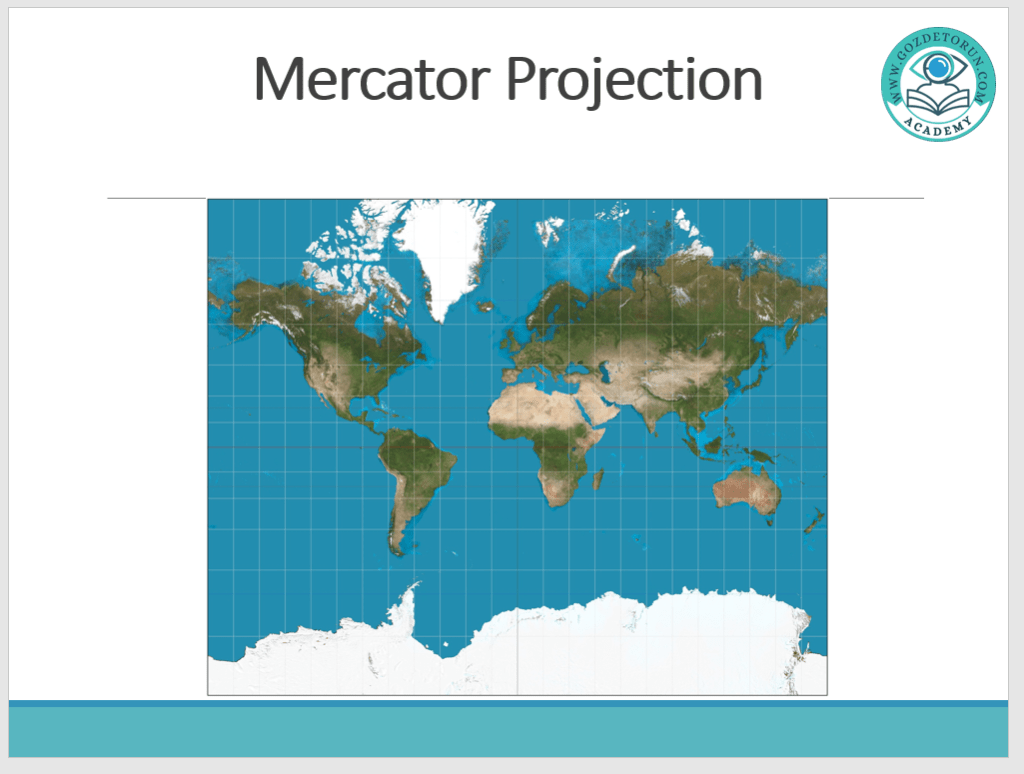 Mercator Projection

WWW.GOZDETORUN.COM
ACADEMY